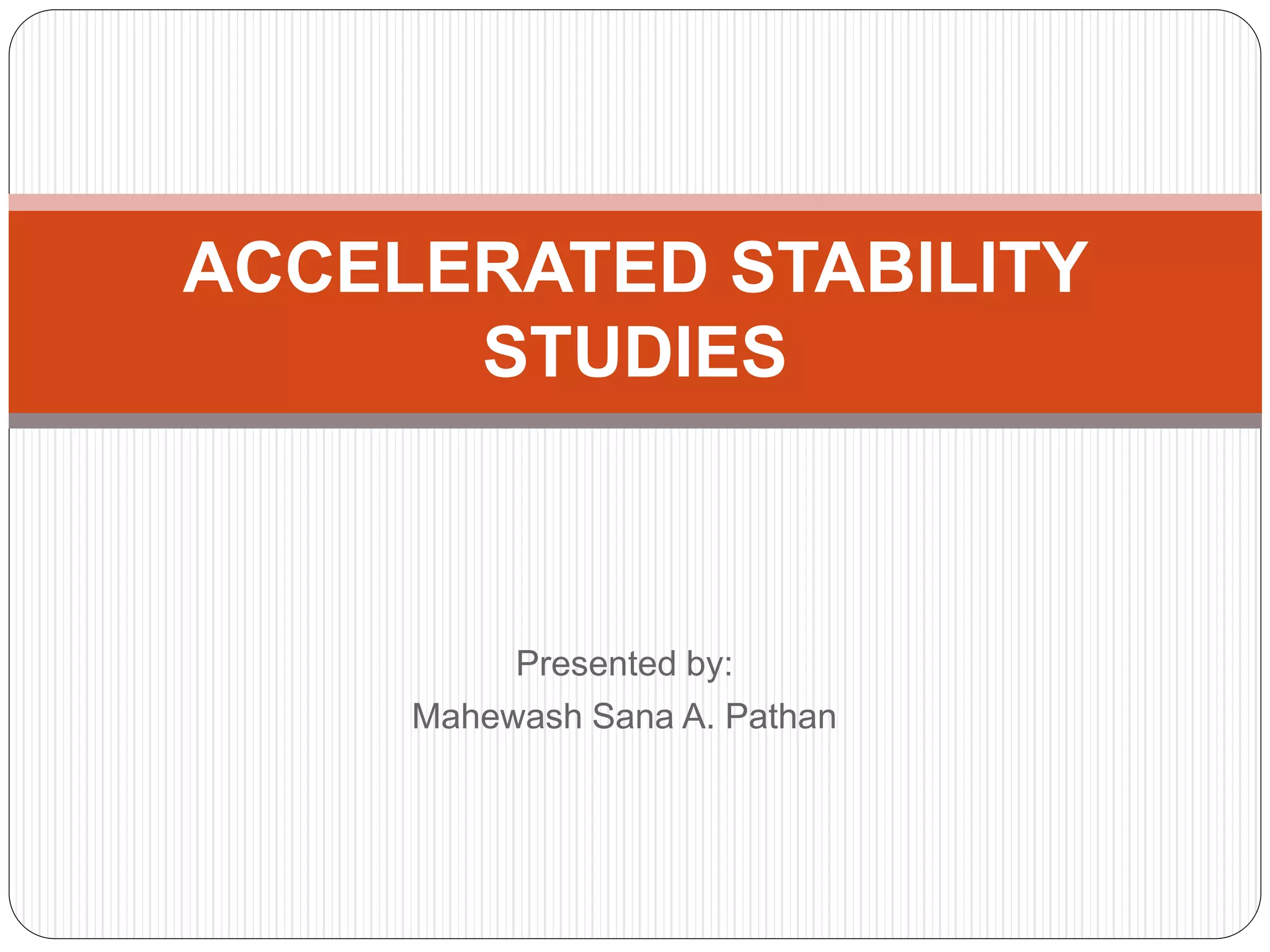 ACCELERATED STABILITY STUDIES

Presented by:
Mahewash Sana A. Pathan